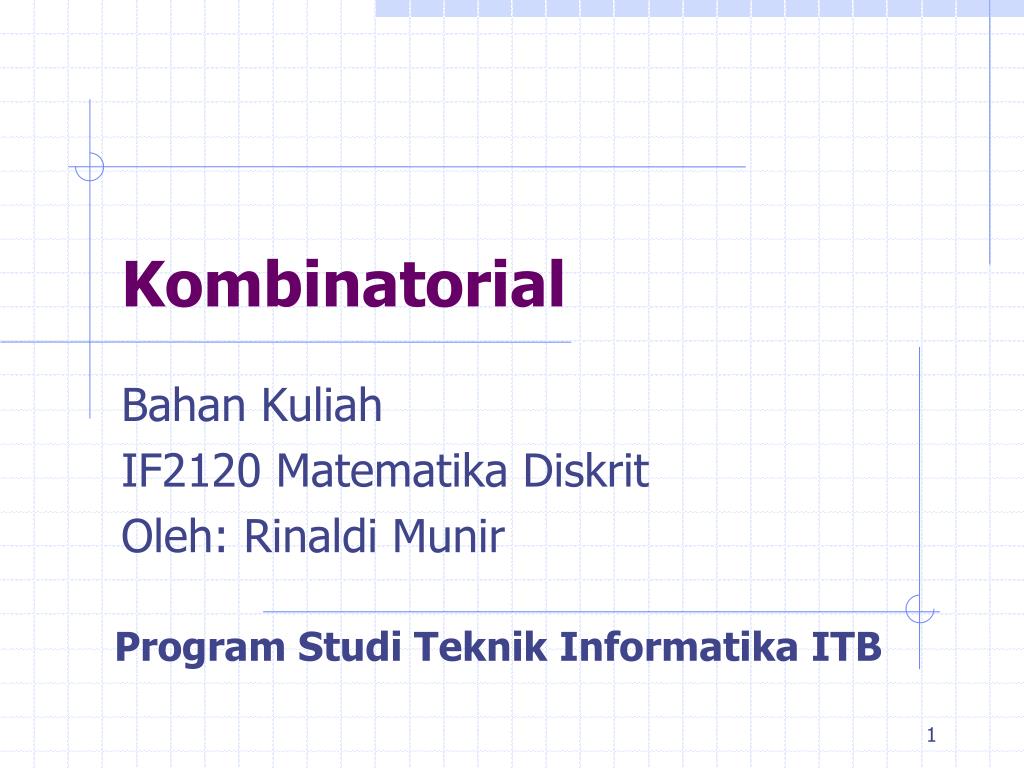 Kombinatorial

Bahan Kuliah
IF2120 Matematika Diskrit
Oleh: Rinaldi Munir

Program Studi Teknik Informatika ITB

1